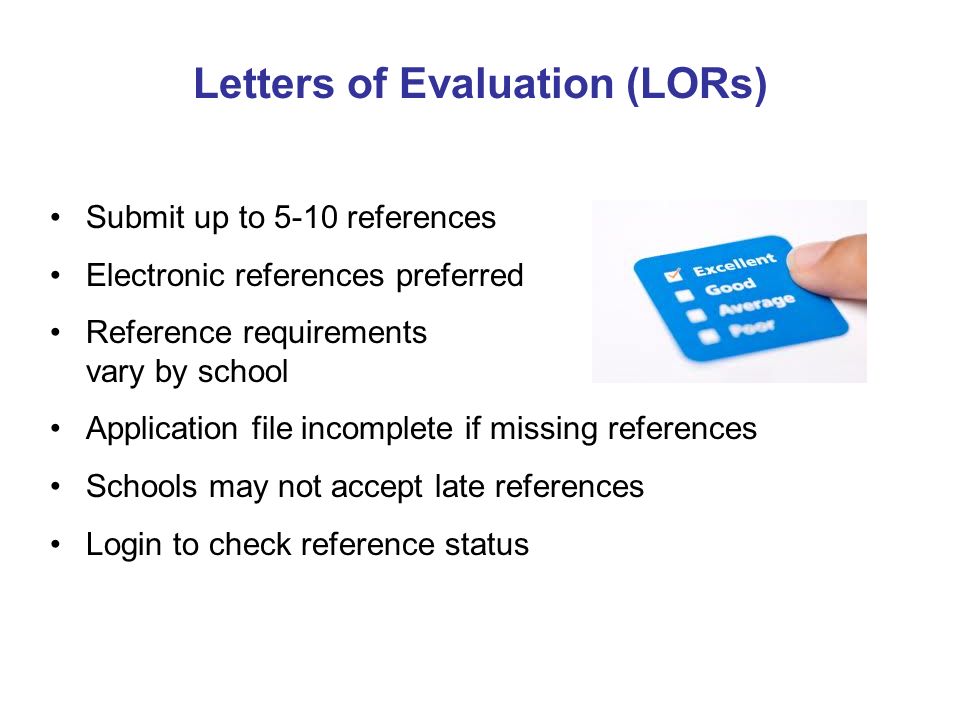 Letters of Evaluation (LORs)

• Submit up to 5-10 references
• Electronic references preferred
• Reference requirements vary by school
• Application file incomplete if missing references
• Schools may not accept late references
• Login to check reference status

Excellent
Good
Average
Poor